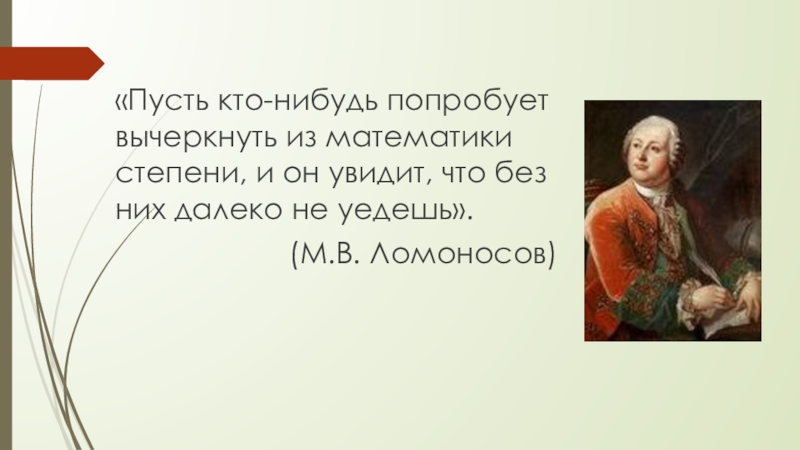 «Пусть кто-нибудь попробует вычеркнуть из математики степени, и он увидит, что без них далеко не уедешь».

(М.В. Ломоносов)